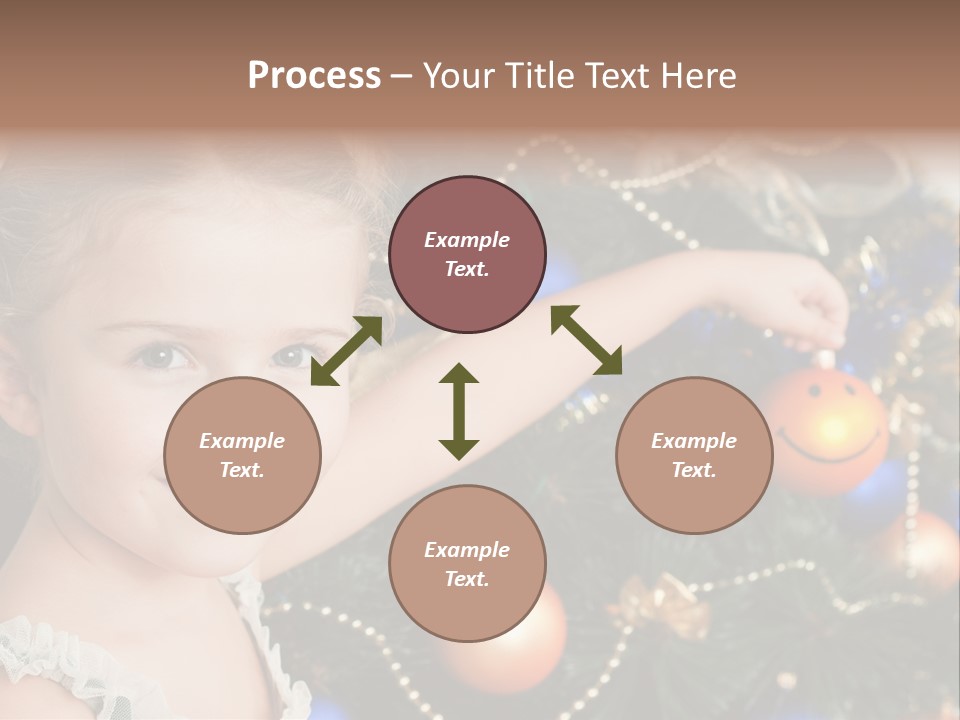 Process – Your Title Text Here

Example Text.

Example Text.

Example Text.

Example Text.